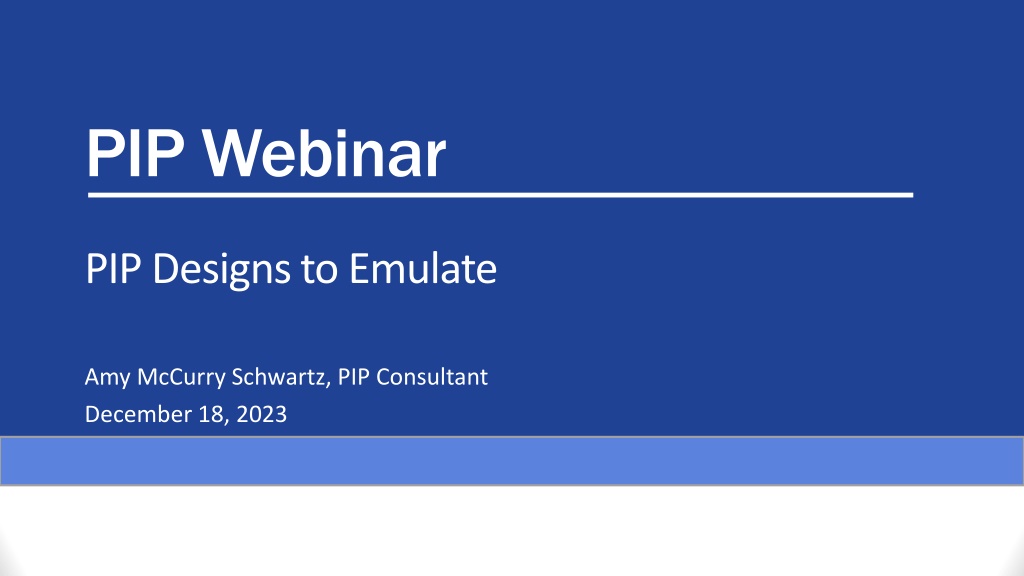 PIP Webinar

PIP Designs to Emulate

Amy McCurry Schwartz, PIP Consultant
December 18, 2023